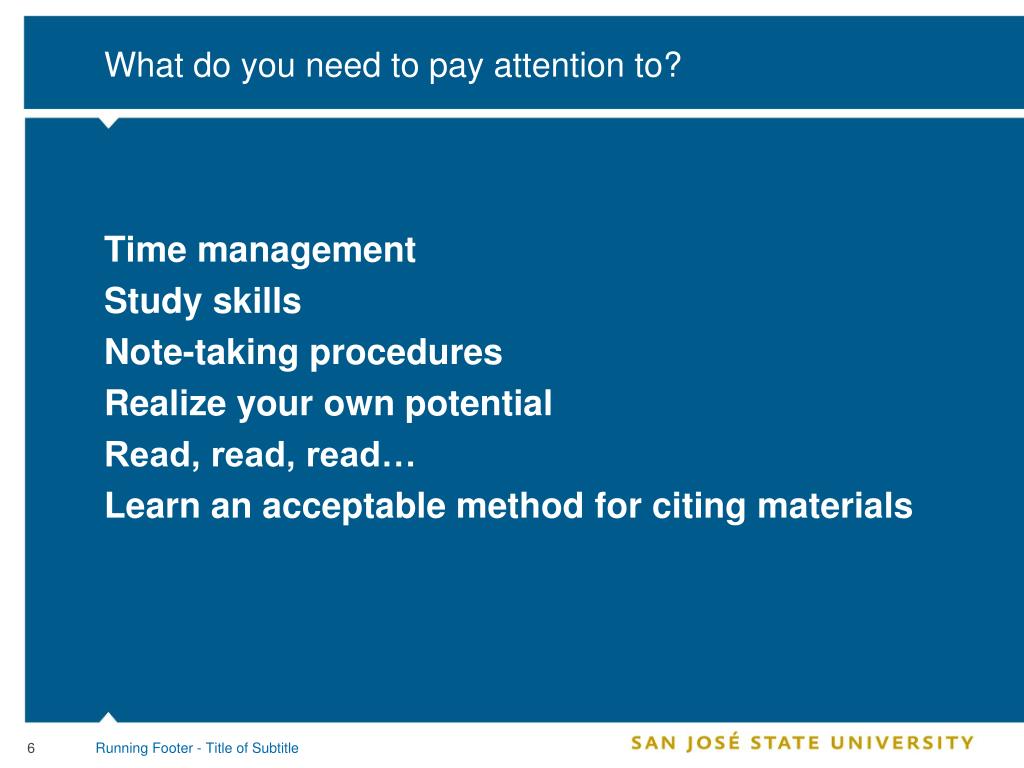 What do you need to pay attention to?

Time management
Study skills
Note-taking procedures
Realize your own potential
Read, read, read…
Learn an acceptable method for citing materials

6 Running Footer - Title of Subtitle

SAN JOSÉ STATE UNIVERSITY